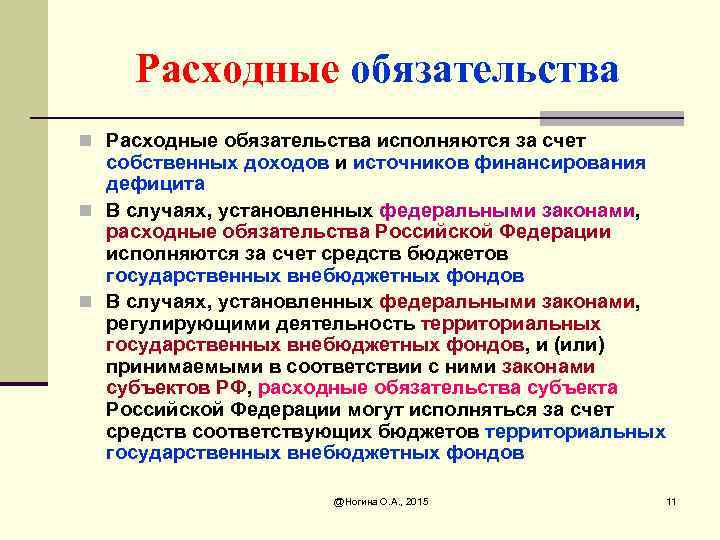 Расходные обязательства

Расходные обязательства исполняются за счет собственных доходов и источников финансирования дефицита

В случаях, установленных федеральными законами, расходные обязательства Российской Федерации исполняются за счет средств бюджетов государственных внебюджетных фондов

В случаях, установленных федеральными законами, регулирующими деятельность территориальных государственных внебюджетных фондов, и (или) принимаемыми в соответствии с ними законами субъектов РФ, расходные обязательства субъекта Российской Федерации могут исполняться за счет средств соответствующих бюджетов территориальных государственных внебюджетных фондов

@Ногина О.А., 2015

11